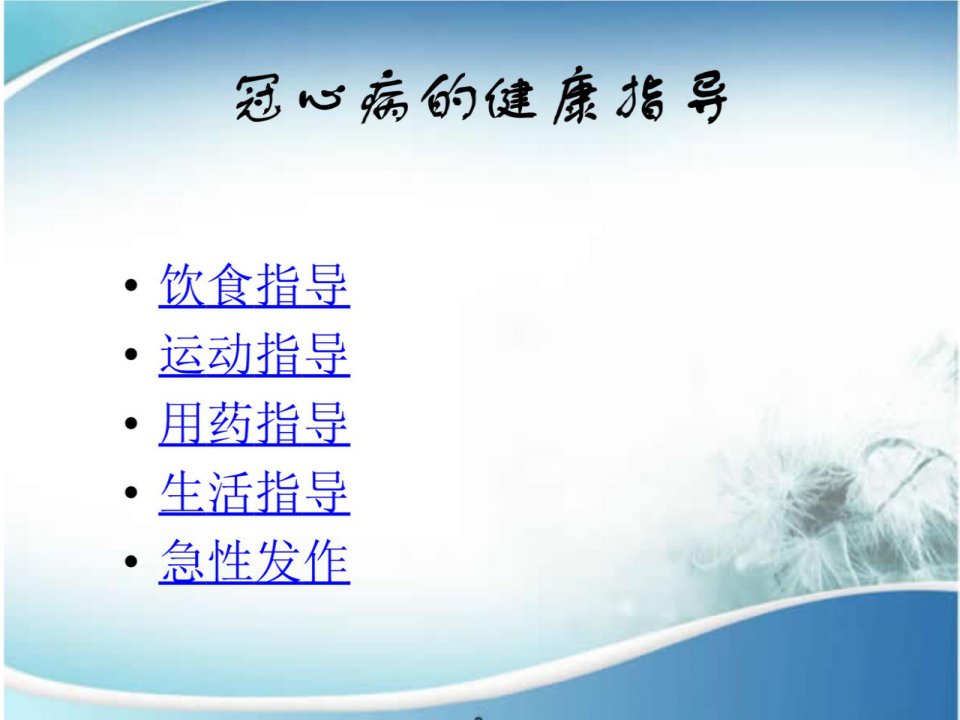 冠心病的健康指导

• 饮食指导
• 运动指导
• 用药指导
• 生活指导
• 急性发作